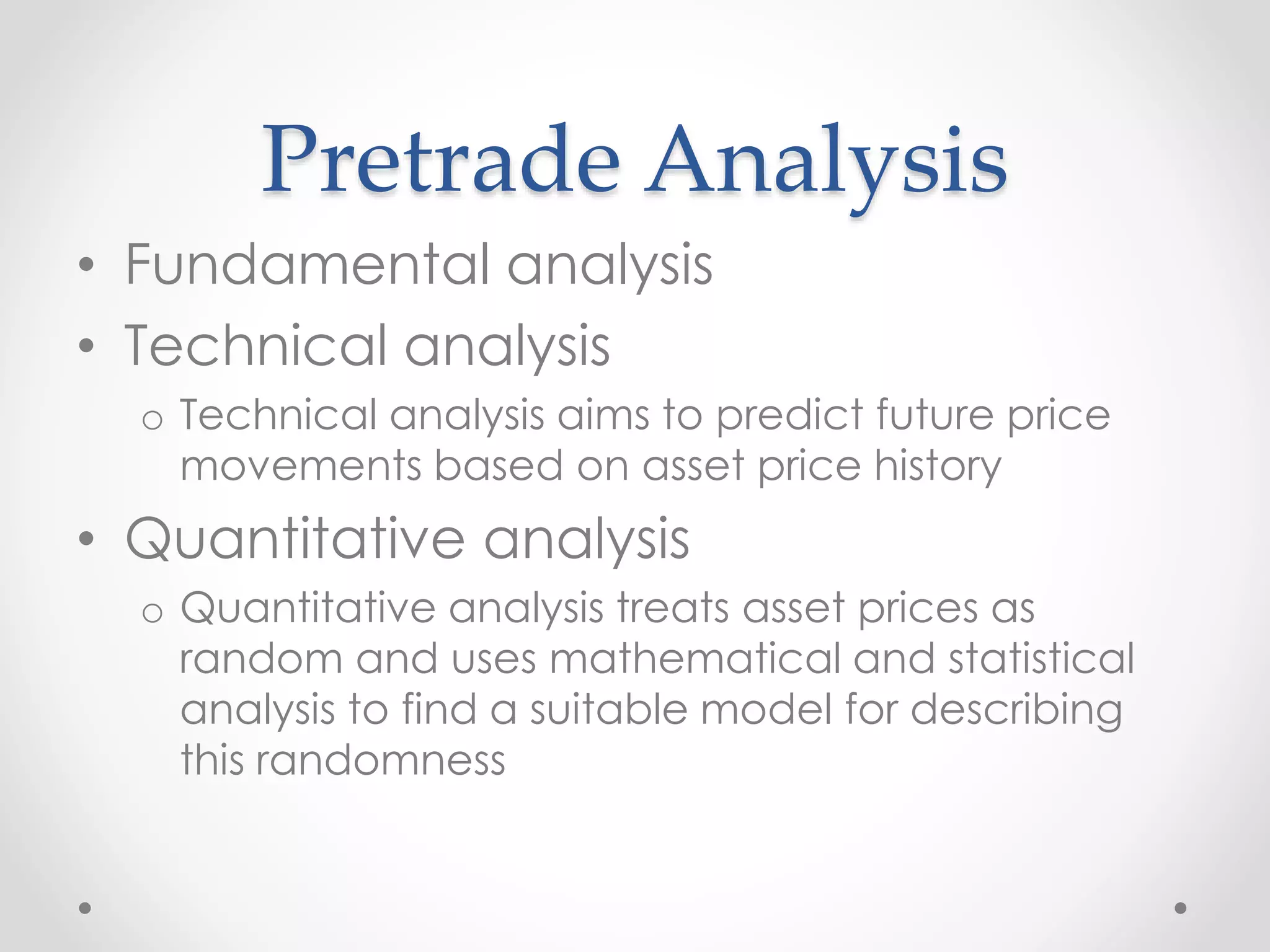 Pretrade Analysis

• Fundamental analysis
• Technical analysis
  o Technical analysis aims to predict future price movements based on asset price history
• Quantitative analysis
  o Quantitative analysis treats asset prices as random and uses mathematical and statistical analysis to find a suitable model for describing this randomness